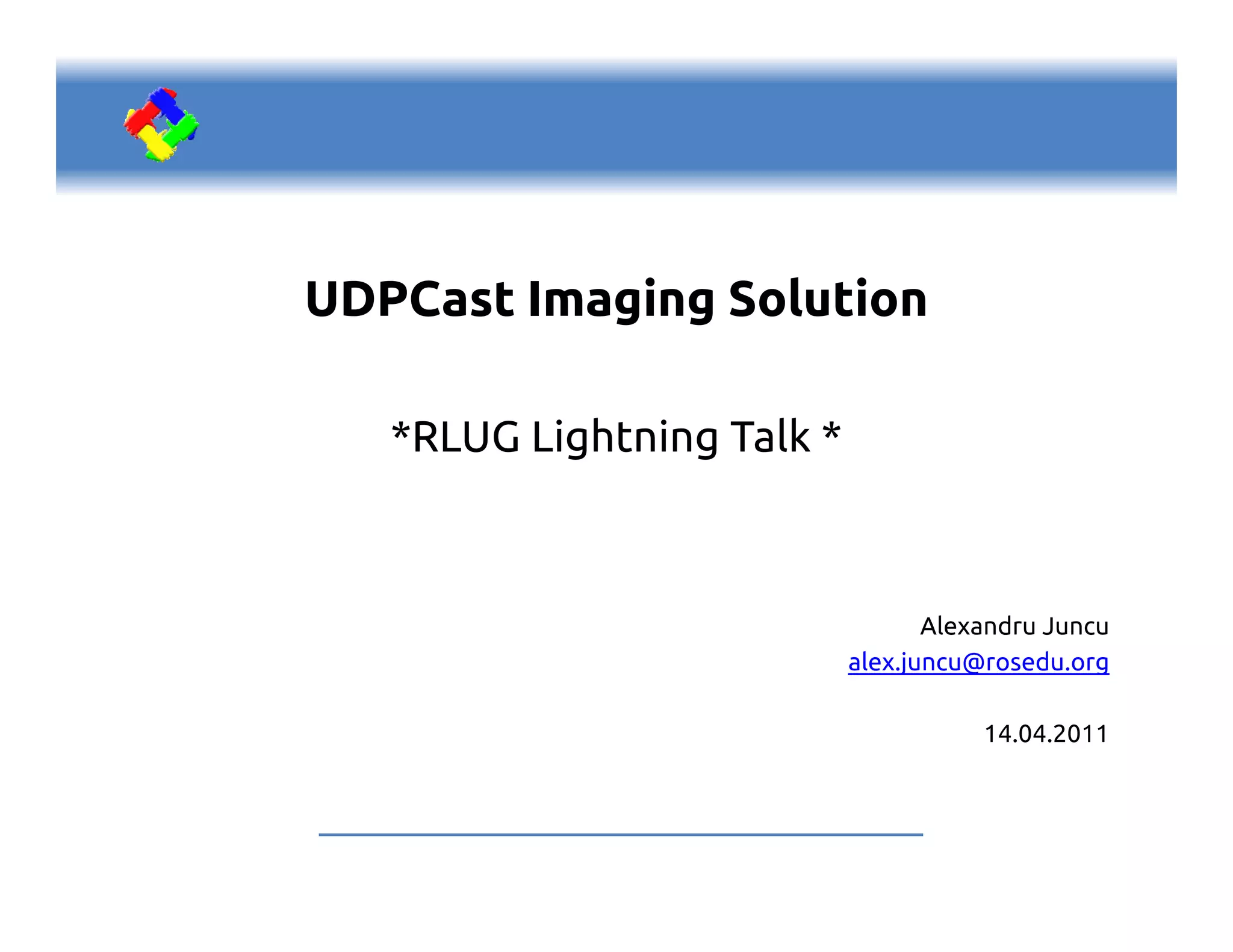 UDPCast Imaging Solution

*RLUG Lightning Talk *

Alexandru Juncu
alex.juncu@rosedu.org

14.04.2011